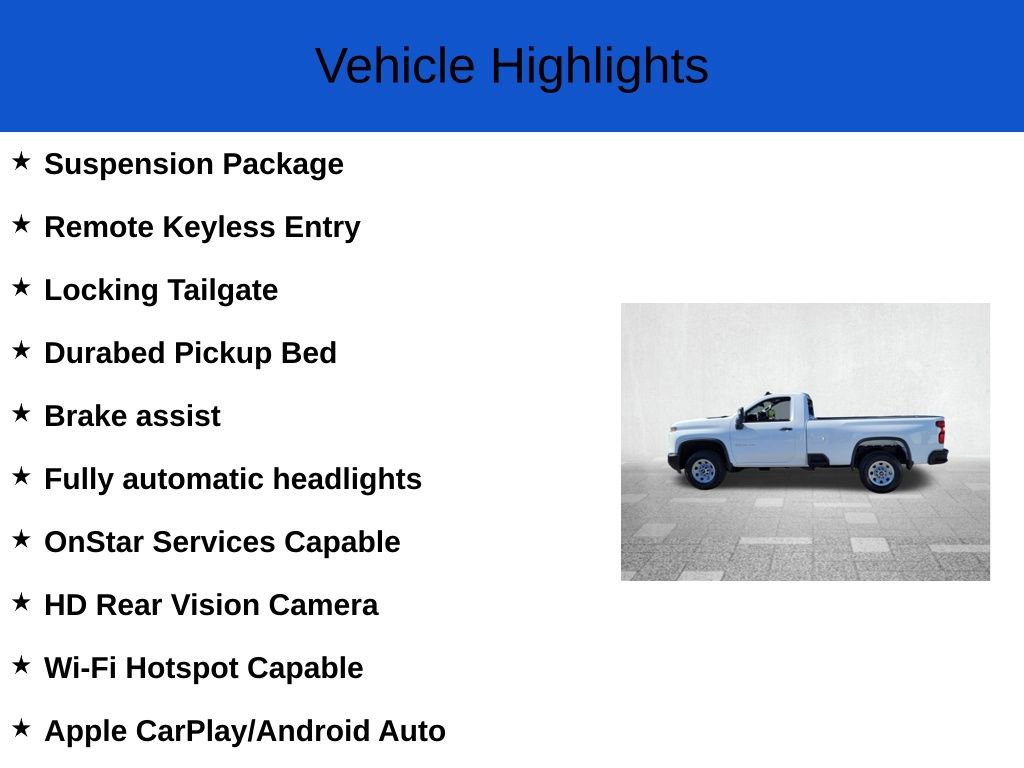 Vehicle Highlights

★ Suspension Package

★ Remote Keyless Entry

★ Locking Tailgate

★ Durabed Pickup Bed

★ Brake assist

★ Fully automatic headlights

★ OnStar Services Capable

★ HD Rear Vision Camera

★ Wi-Fi Hotspot Capable

★ Apple CarPlay/Android Auto